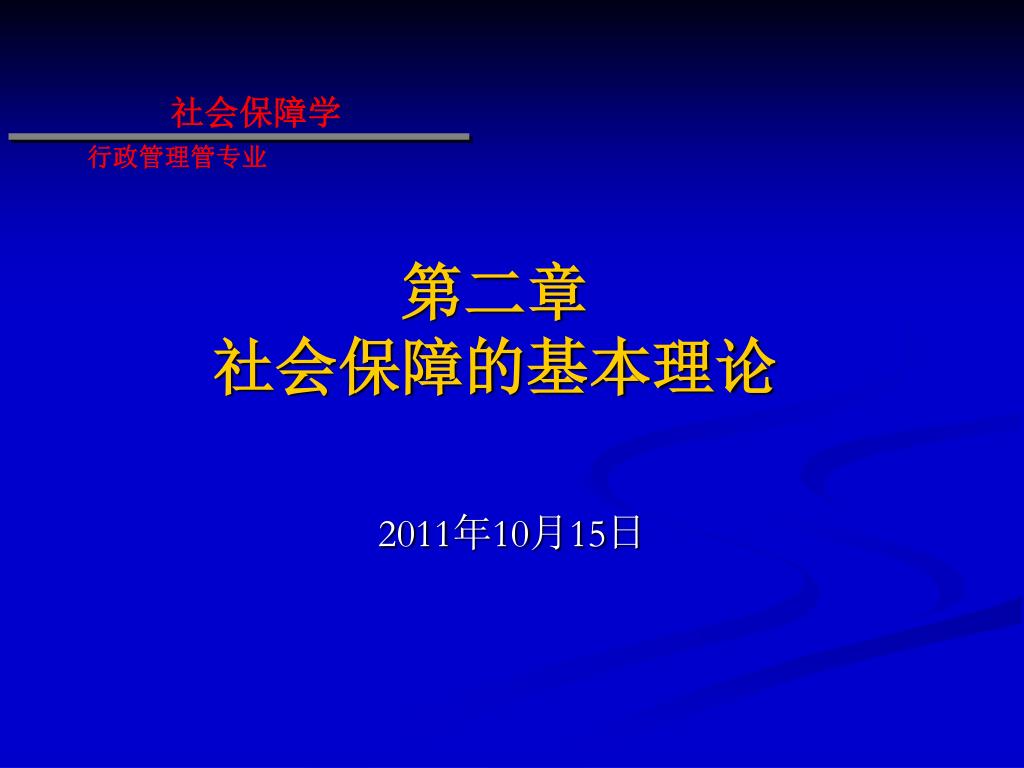 社会保障学

行政管理管专业

第二章
社会保障的基本理论

2011年10月15日